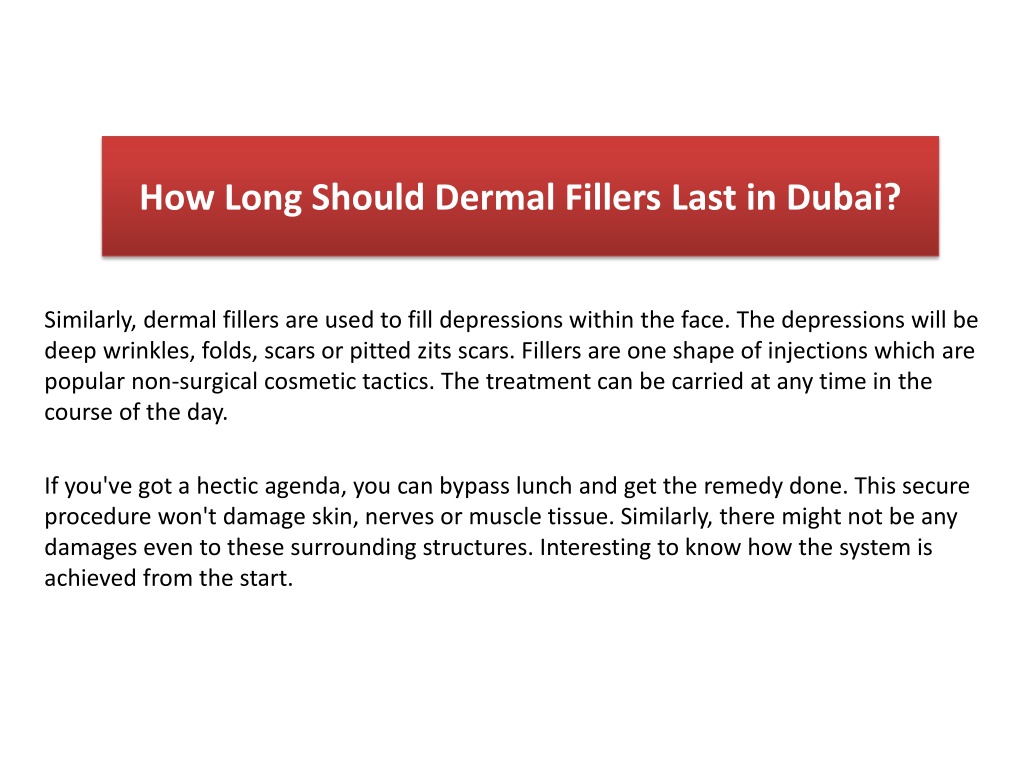 How Long Should Dermal Fillers Last in Dubai?

Similarly, dermal fillers are used to fill depressions within the face. The depressions will be deep wrinkles, folds, scars or pitted zits scars. Fillers are one shape of injections which are popular non-surgical cosmetic tactics. The treatment can be carried at any time in the course of the day.

If you've got a hectic agenda, you can bypass lunch and get the remedy done. This secure procedure won't damage skin, nerves or muscle tissue. Similarly, there might not be any damages even to these surrounding structures. Interesting to know how the system is achieved from the start.